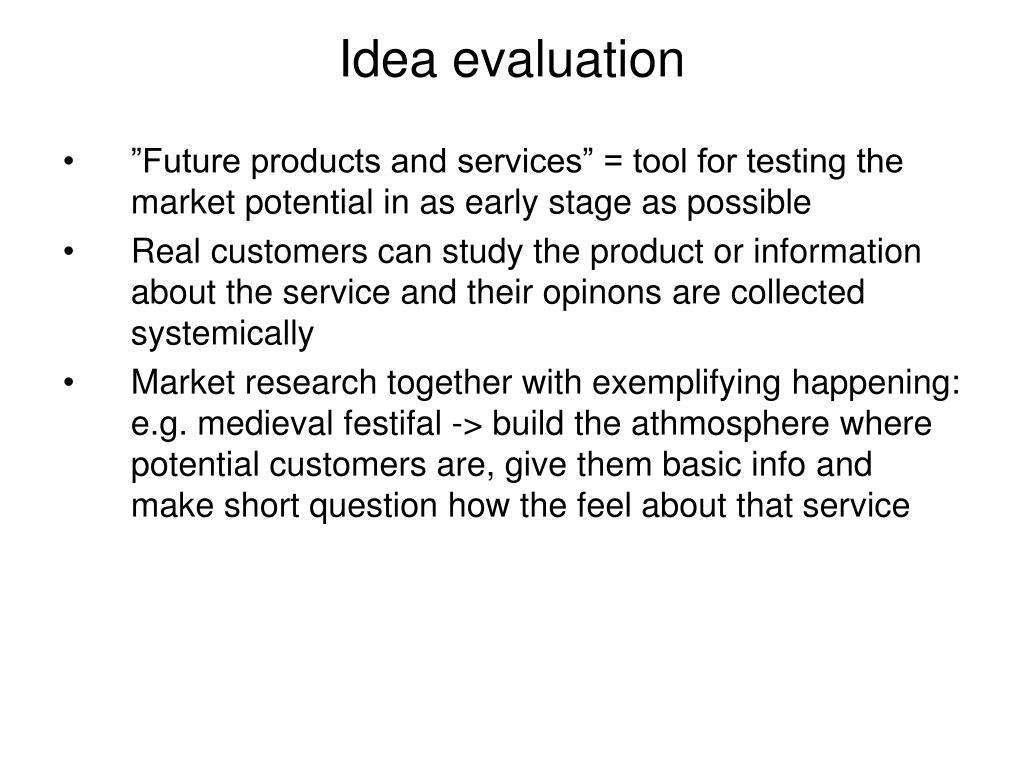 Idea evaluation

• ”Future products and services” = tool for testing the market potential in as early stage as possible
• Real customers can study the product or information about the service and their opinons are collected systemically
• Market research together with exemplifying happening: e.g. medieval festifal -> build the athmosphere where potential customers are, give them basic info and make short question how the feel about that service